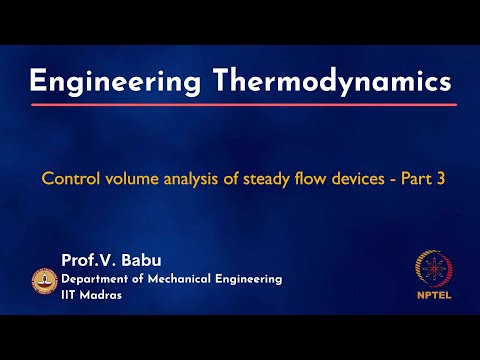 Engineering Thermodynamics

Control volume analysis of steady flow devices - Part 3

Prof.V. Babu
Department of Mechanical Engineering
IIT Madras

NPTEL